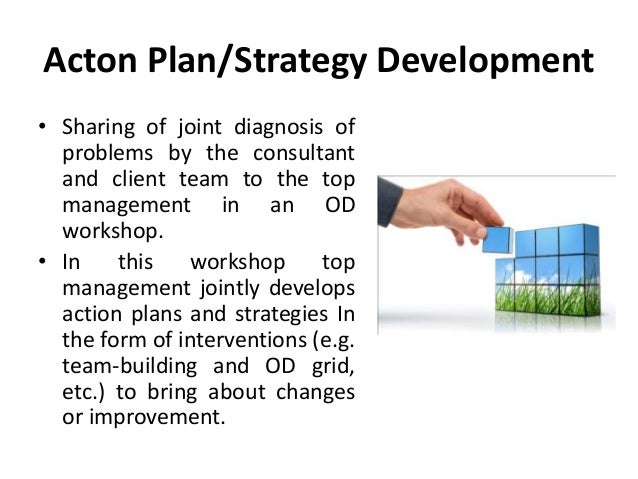 Acton Plan/Strategy Development

• Sharing of joint diagnosis of problems by the consultant and client team to the top management in an OD workshop.

• In this workshop top management jointly develops action plans and strategies In the form of interventions (e.g. team-building and OD grid, etc.) to bring about changes or improvement.